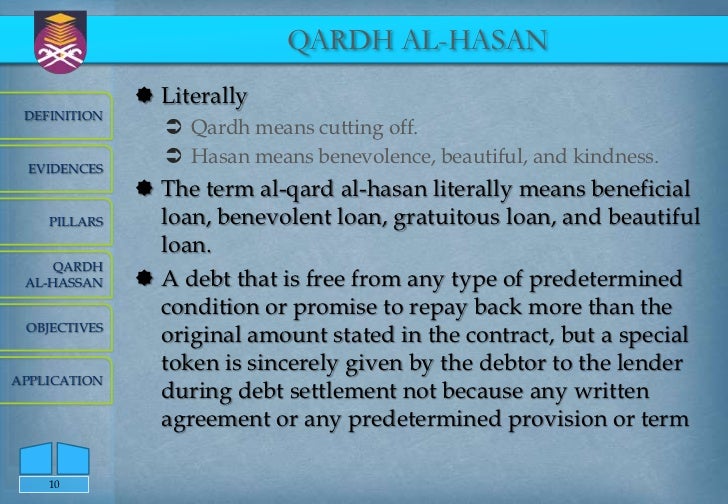 QARDH AL-HASAN

DEFINITION

EVIDENCES

PILLARS

QARDH AL-HASSAN

OBJECTIVES

APPLICATION

10

Literally

Qardh means cutting off.

Hasan means benevolence, beautiful, and kindness.

The term al-qard al-hasan literally means beneficial loan, benevolent loan, gratuitous loan, and beautiful loan.

A debt that is free from any type of predetermined condition or promise to repay back more than the original amount stated in the contract, but a special token is sincerely given by the debtor to the lender during debt settlement not because any written agreement or any predetermined provision or term